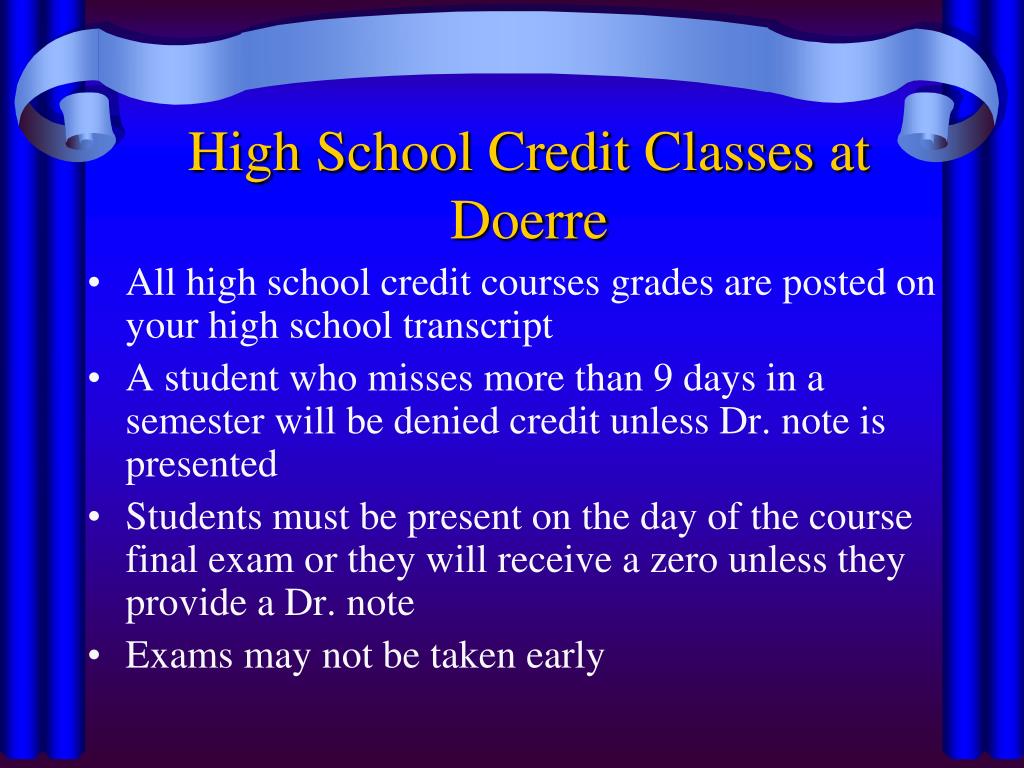 High School Credit Classes at Doerre

• All high school credit courses grades are posted on your high school transcript
• A student who misses more than 9 days in a semester will be denied credit unless Dr. note is presented
• Students must be present on the day of the course final exam or they will receive a zero unless they provide a Dr. note
• Exams may not be taken early